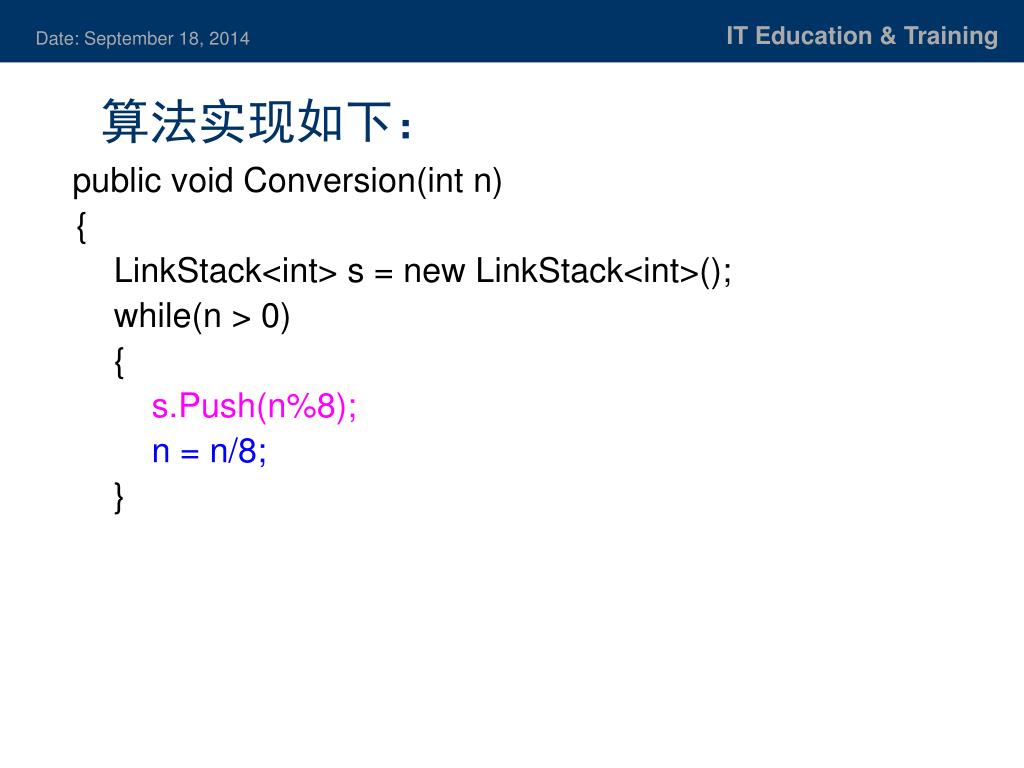 Date: September 18, 2014

IT Education & Training

算法实现如下：

public void Conversion(int n)
{
LinkStack<int> s = new LinkStack<int>();
while(n > 0)
{
s.Push(n%8);
n = n/8;
}